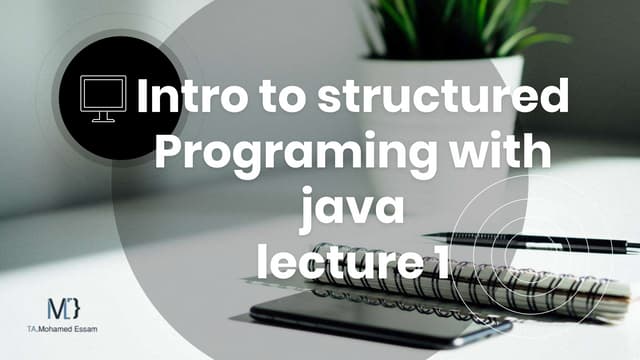 Intro to structured Programing with java
lecture 1

M}

TA.Mohamed Essam